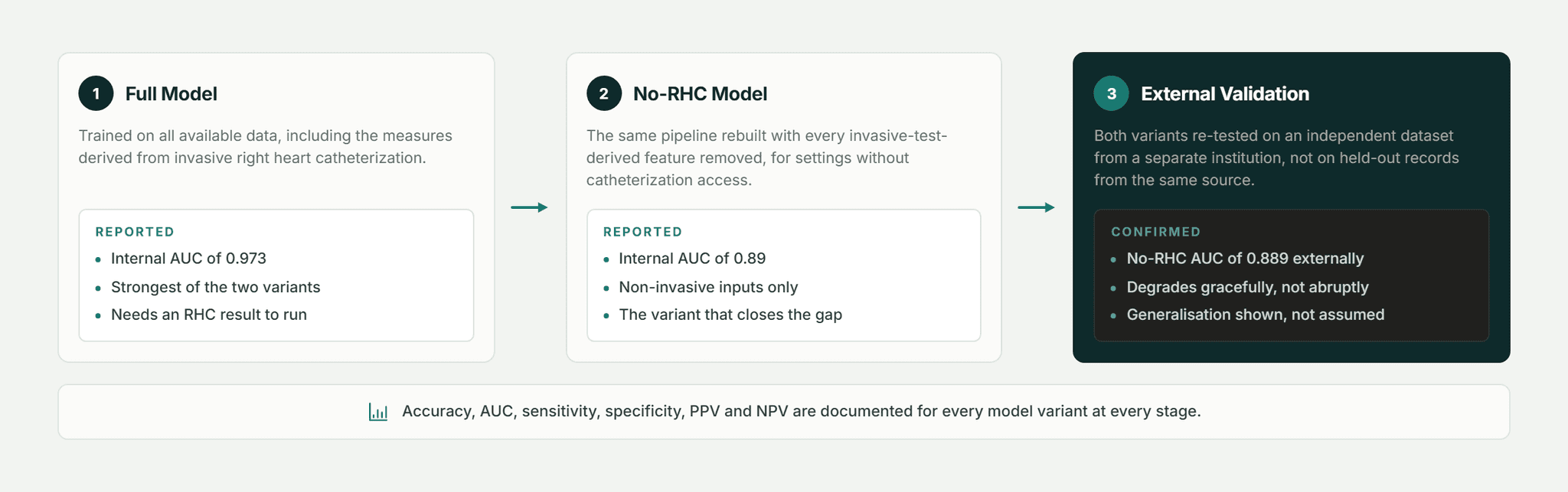 1 Full Model

Trained on all available data, including the measures derived from invasive right heart catheterization.

REPORTED
- Internal AUC of 0.973
- Strongest of the two variants
- Needs an RHC result to run

2 No-RHC Model

The same pipeline rebuilt with every invasive-test-derived feature removed, for settings without catheterization access.

REPORTED
- Internal AUC of 0.89
- Non-invasive inputs only
- The variant that closes the gap

3 External Validation

Both variants re-tested on an independent dataset from a separate institution, not on held-out records from the same source.

CONFIRMED
- No-RHC AUC of 0.889 externally
- Degrades gracefully, not abruptly
- Generalisation shown, not assumed

Accuracy, AUC, sensitivity, specificity, PPV and NPV are documented for every model variant at every stage.